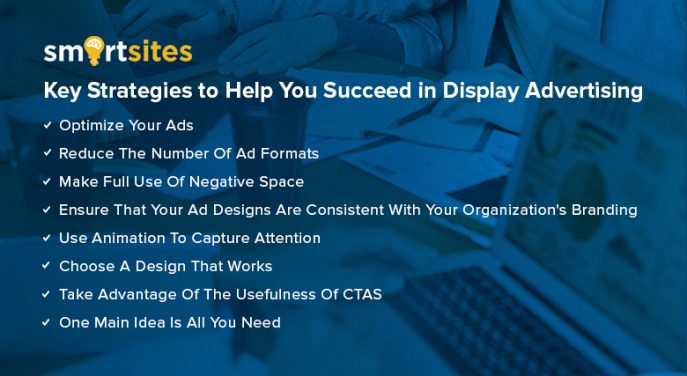 smartsites

Key Strategies to Help You Succeed in Display Advertising

✓ Optimize Your Ads
✓ Reduce The Number Of Ad Formats
✓ Make Full Use Of Negative Space
✓ Ensure That Your Ad Designs Are Consistent With Your Organization's Branding
✓ Use Animation To Capture Attention
✓ Choose A Design That Works
✓ Take Advantage Of The Usefulness Of CTAS
✓ One Main Idea Is All You Need